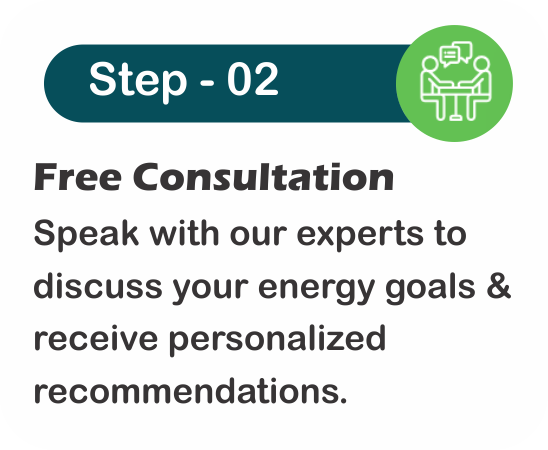 Step - 02

Free Consultation

Speak with our experts to discuss your energy goals & receive personalized recommendations.